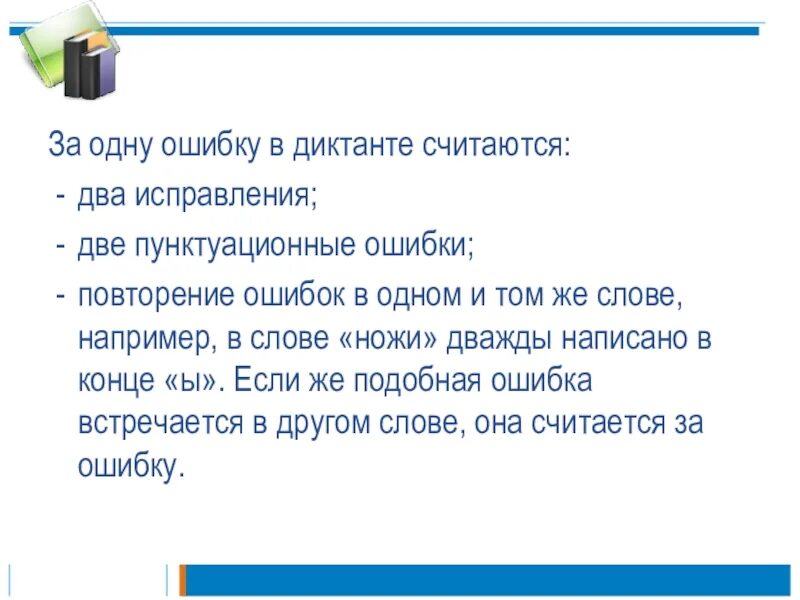 За одну ошибку в диктанте считаются:
- два исправления;
- две пунктуационные ошибки;
- повторение ошибок в одном и том же слове, например, в слове «ножи» дважды написано в конце «ы». Если же подобная ошибка встречается в другом слове, она считается за ошибку.